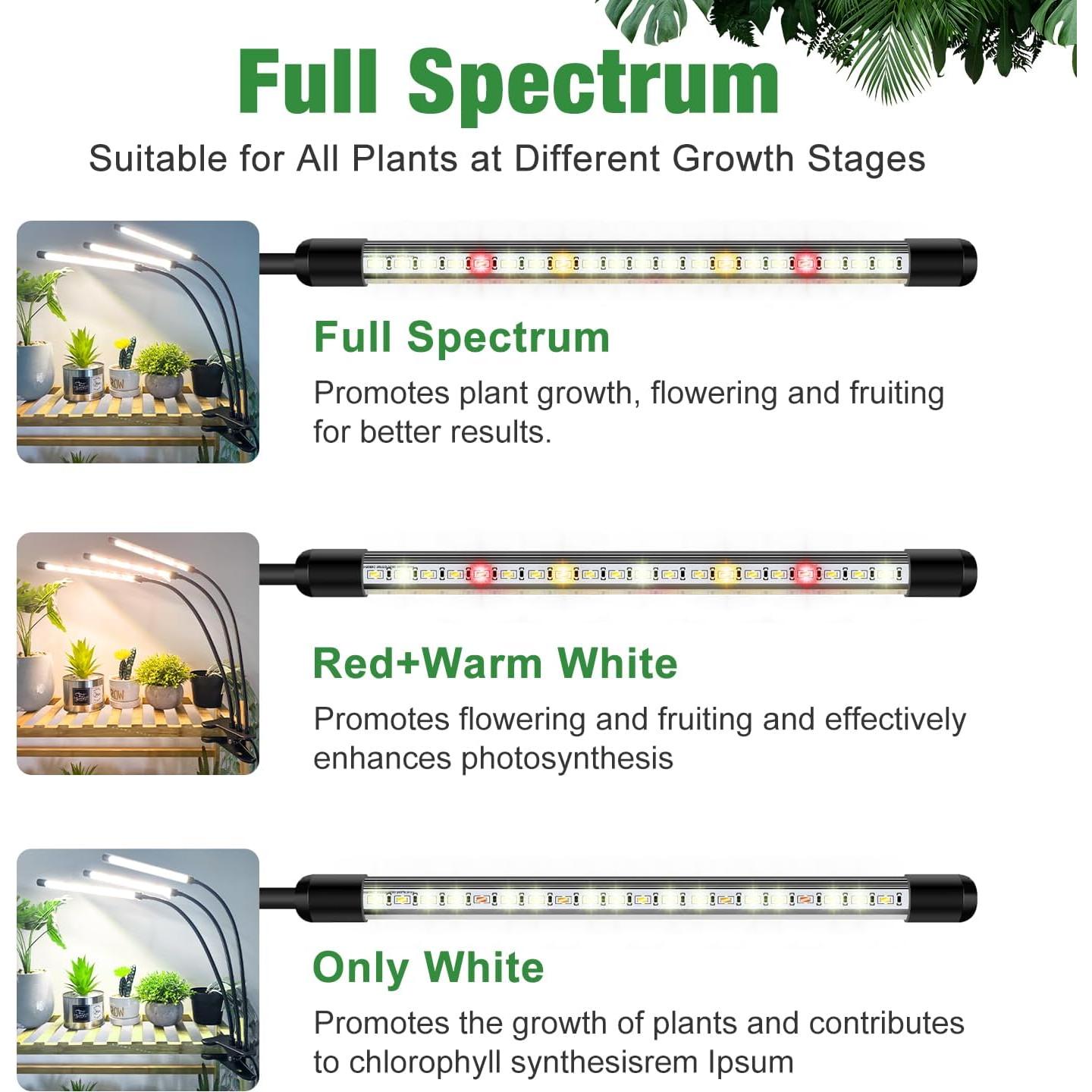 Full Spectrum

Suitable for All Plants at Different Growth Stages

Full Spectrum

Promotes plant growth, flowering and fruiting for better results.

Red+Warm White

Promotes flowering and fruiting and effectively enhances photosynthesis

Only White

Promotes the growth of plants and contributes to chlorophyll synthesisrem Ipsum